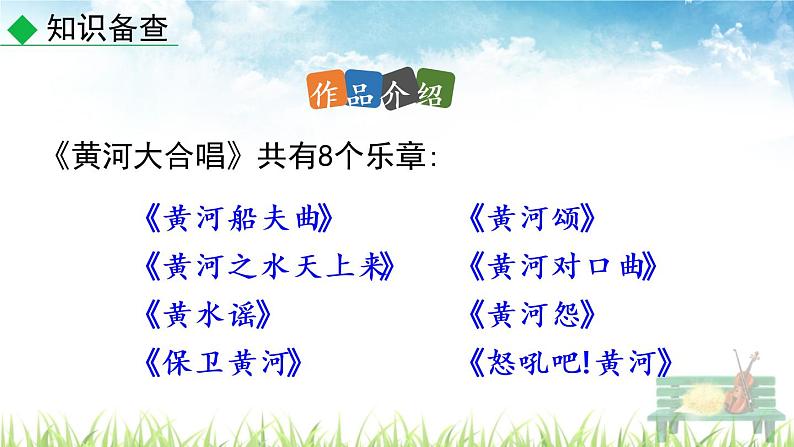 知识备查

作品介绍

《黄河大合唱》共有8个乐章:

《黄河船夫曲》

《黄河之水天上来》

《黄水谣》

《保卫黄河》

《黄河颂》

《黄河对口曲》

《黄河怨》

《怒吼吧!黄河》